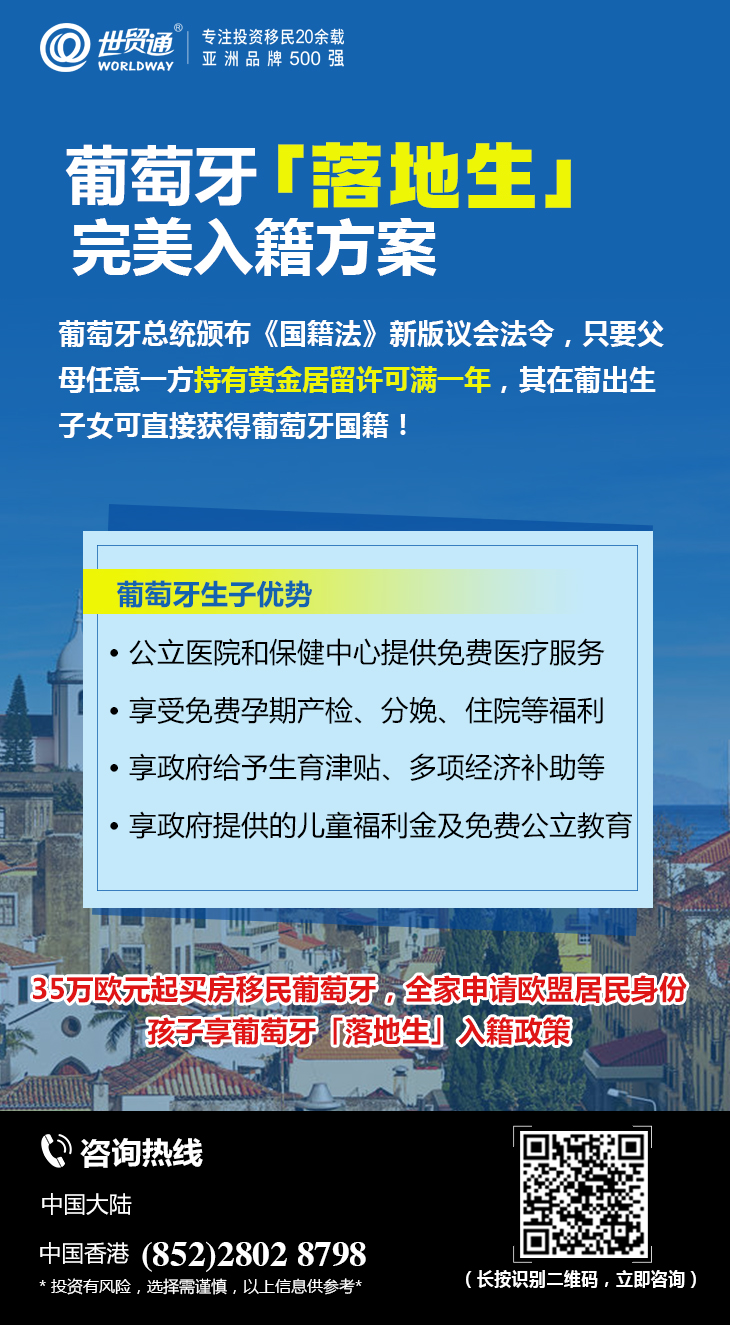 世贸通®
WORLDWAY
专注投资移民20余载
亚洲品牌500强

葡萄牙「落地生」
完美入籍方案

葡萄牙总统颁布《国籍法》新版议会法令，只要父母任意一方持有黄金居留许可满一年，其在葡出生子女可直接获得葡萄牙国籍！

葡萄牙生子优势

• 公立医院和保健中心提供免费医疗服务
• 享受免费孕期产检、分娩、住院等福利
• 享政府给予生育津贴、多项经济补助等
• 享政府提供的儿童福利金及免费公立教育

35万欧元起买房移民葡萄牙，全家申请欧盟居民身份
孩子享葡萄牙「落地生」入籍政策

咨询热线
中国大陆
中国香港 (852)2802 8798
* 投资有风险，选择需谨慎，以上信息供参考*

（长按识别二维码，立即咨询）